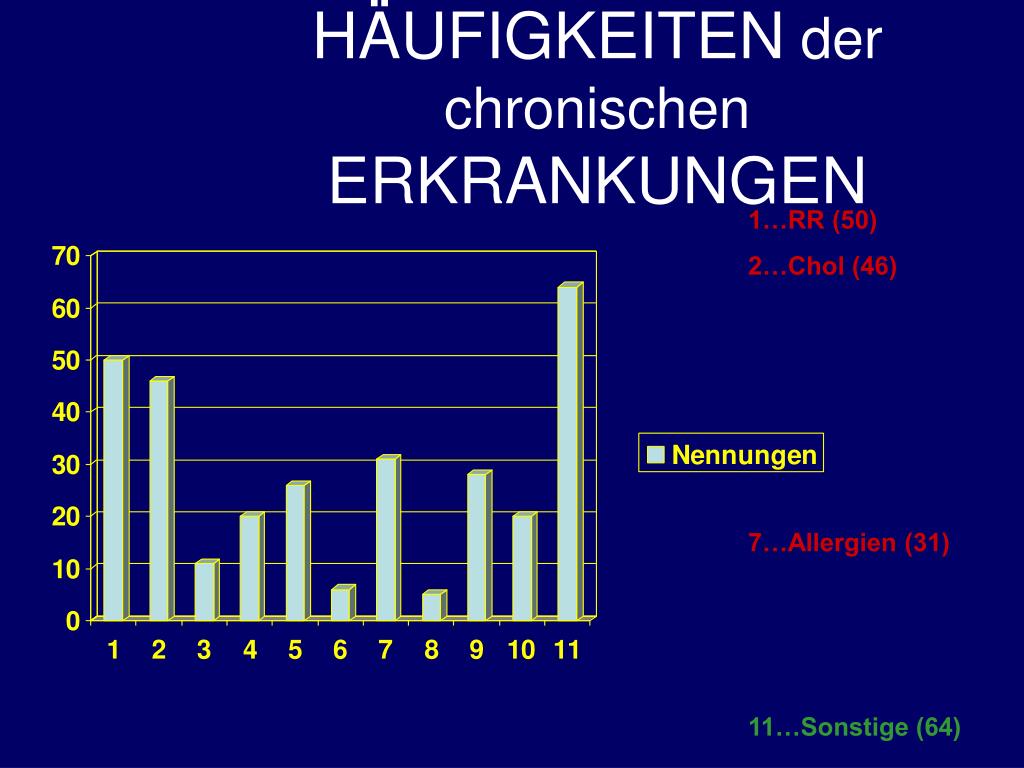 HÄUFIGKEITEN der chronischen ERKRANKUNGEN

1…RR (50)

2…Chol (46)

70
60
50
40
30
20
10
0

1 2 3 4 5 6 7 8 9 10 11

Nennungen

7…Allergien (31)

11…Sonstige (64)